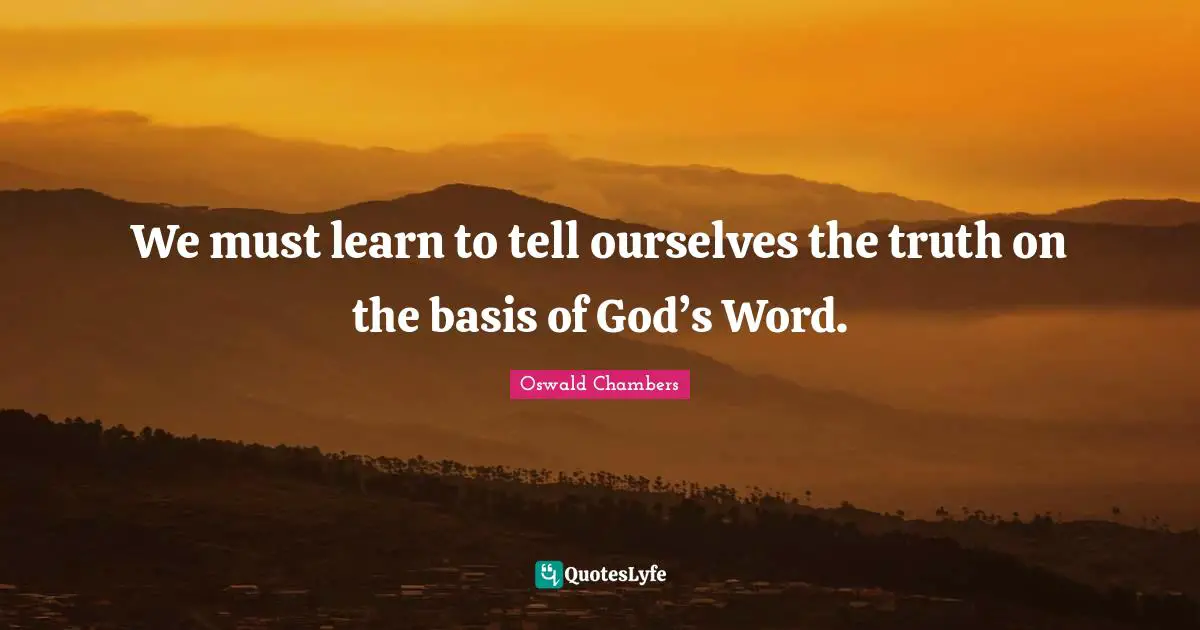 We must learn to tell ourselves the truth on the basis of God’s Word.

Oswald Chambers

QuotesLyfe